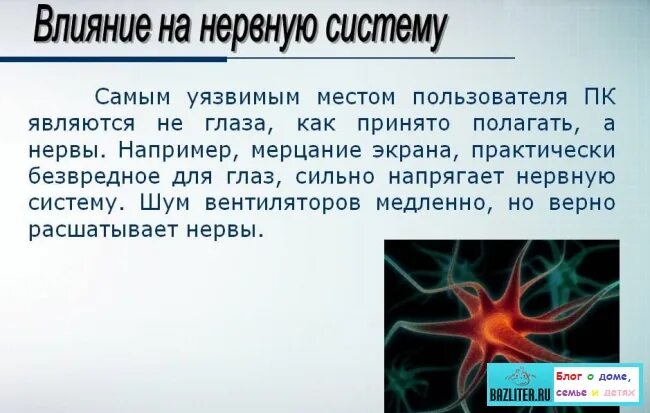 Влияние на нервную систему

Самым уязвимым местом пользователя ПК являются не глаза, как принято полагать, а нервы. Например, мерцание экрана, практически безвредное для глаз, сильно напрягает нервную систему. Шум вентиляторов медленно, но верно расшатывает нервы.

BAZLITER.RU
Блог о доме, семье и детях